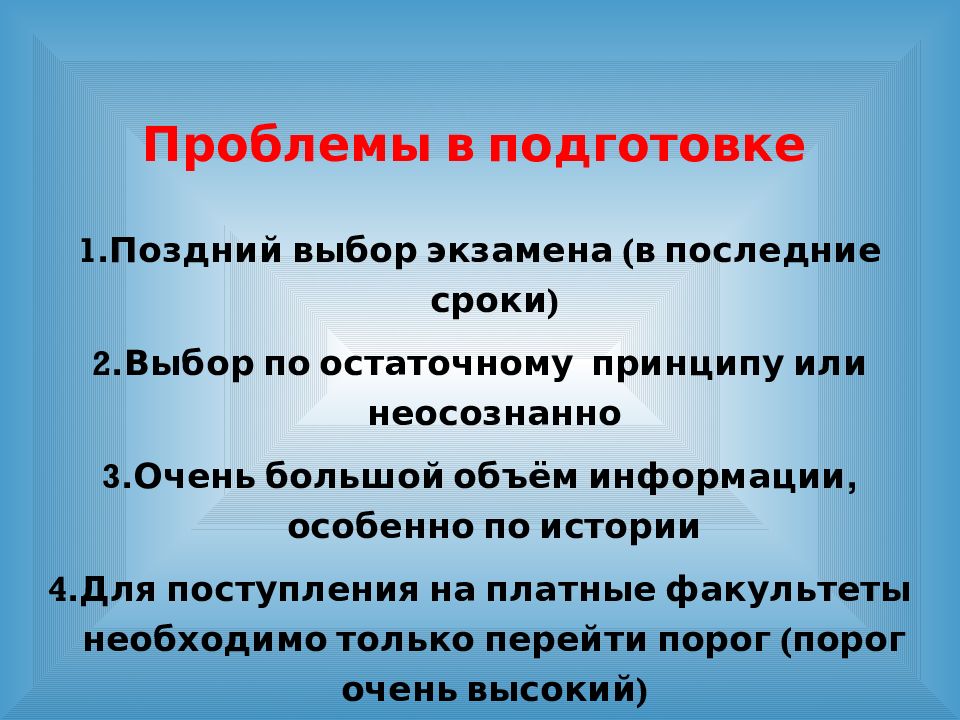 Проблемы в подготовке

1.Поздний выбор экзамена (в последние сроки)

2.Выбор по остаточному  принципу или неосознанно

3.Очень большой объём информации, особенно по истории

4.Для поступления на платные факультеты необходимо только перейти порог (порог очень высокий)